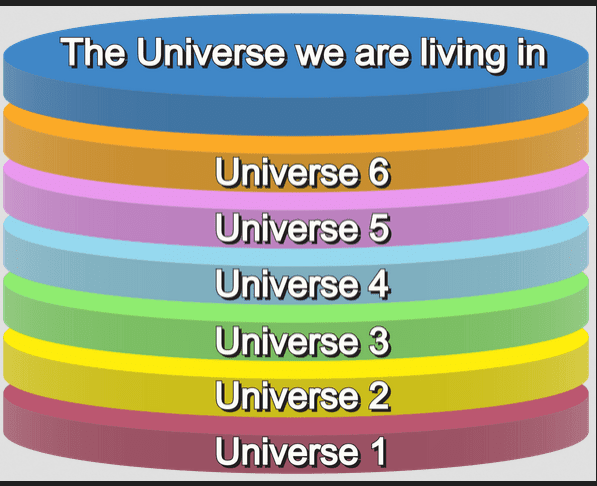 The Universe we are living in

Universe 6

Universe 5

Universe 4

Universe 3

Universe 2

Universe 1